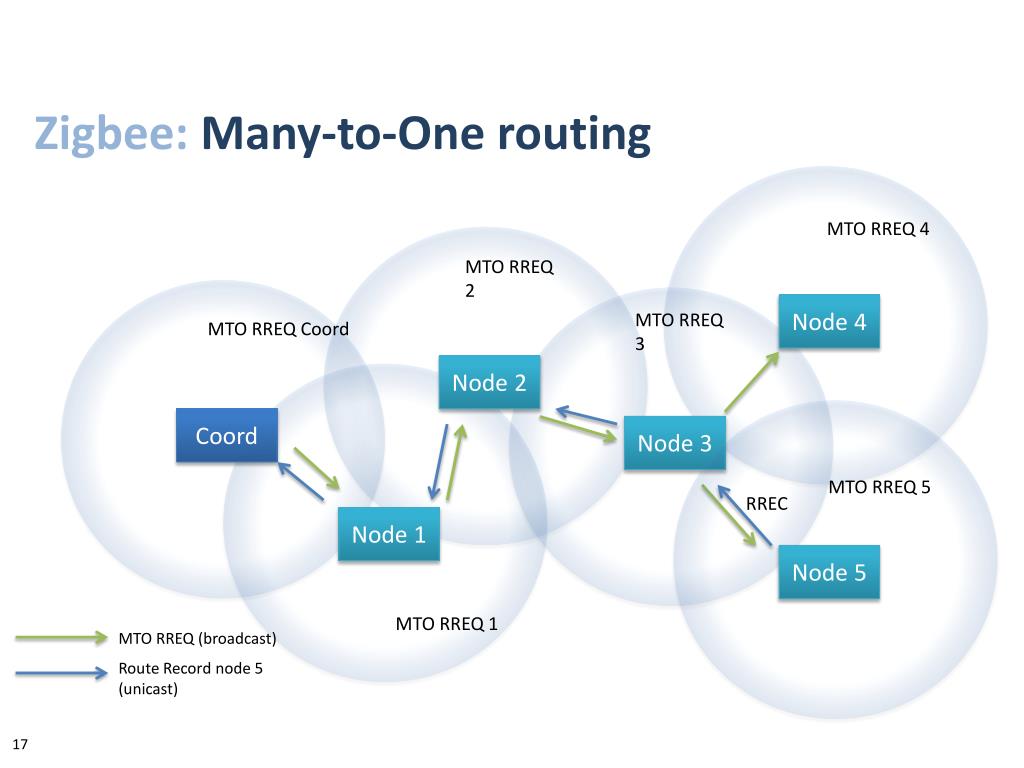 Zigbee: Many-to-One routing

MTO RREQ 4

MTO RREQ 2

MTO RREQ Coord

MTO RREQ 3

Node 4

Node 2

Coord

Node 3

MTO RREQ 5

RREC

Node 1

Node 5

MTO RREQ 1

MTO RREQ (broadcast)

Route Record node 5 (unicast)

17